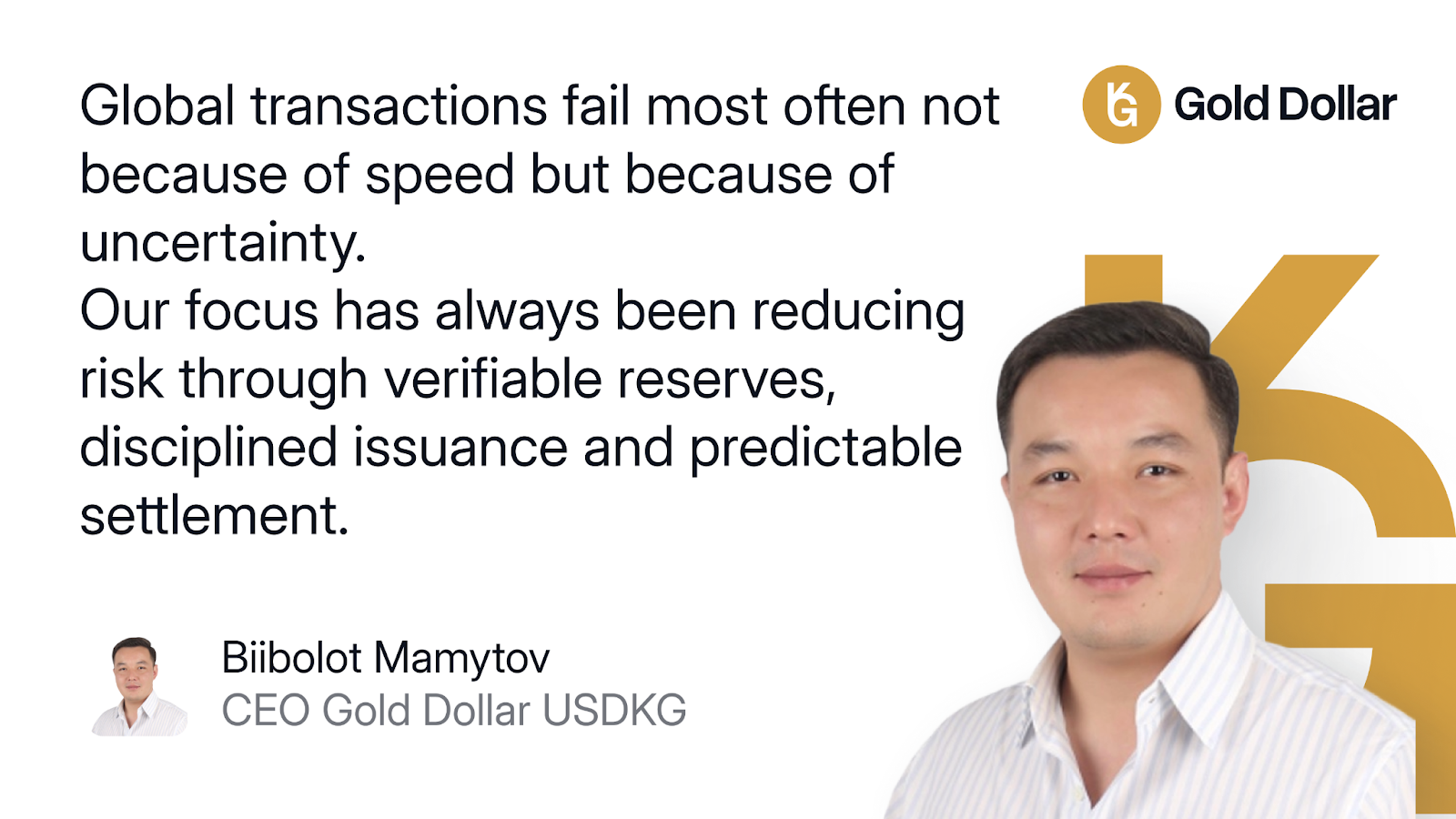 Global transactions fail most often not because of speed but because of uncertainty.
Our focus has always been reducing risk through verifiable reserves, disciplined issuance and predictable settlement.

Gold Dollar

Biibolot Mamytov
CEO Gold Dollar USDKG